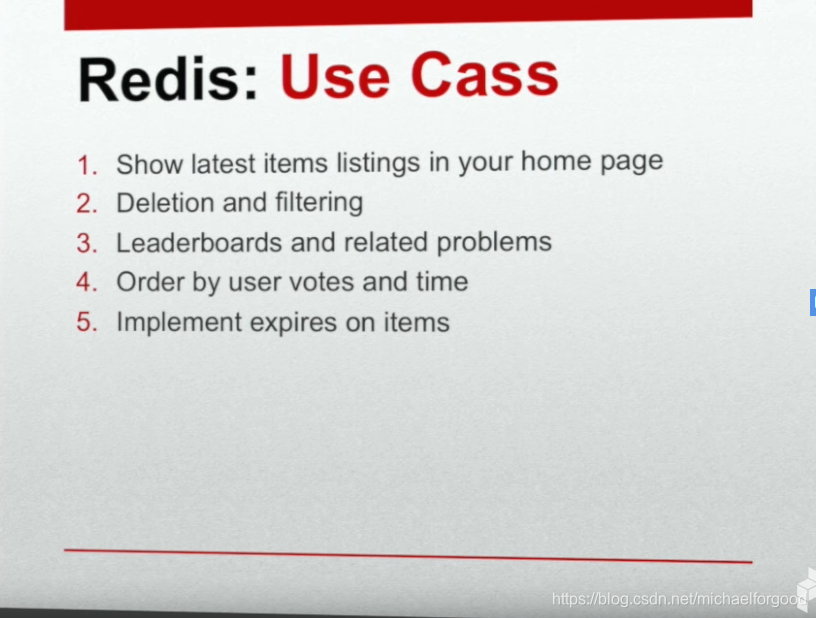 Redis: Use Cass

1. Show latest items listings in your home page
2. Deletion and filtering
3. Leaderboards and related problems
4. Order by user votes and time
5. Implement expires on items

https://blog.csdn.net/michaelforgood